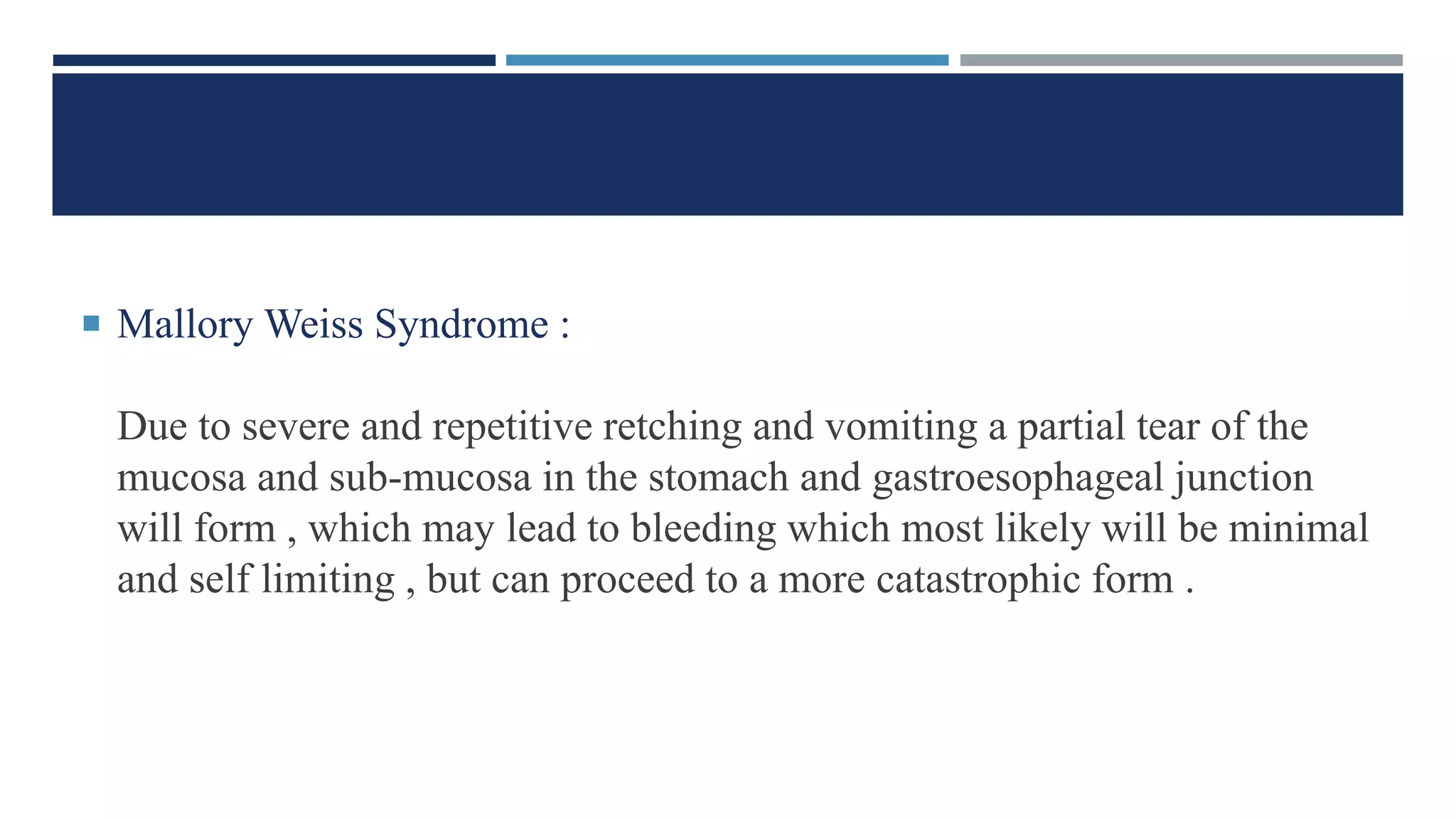 Mallory Weiss Syndrome :

Due to severe and repetitive retching and vomiting a partial tear of the mucosa and sub-mucosa in the stomach and gastroesophageal junction will form , which may lead to bleeding which most likely will be minimal and self limiting , but can proceed to a more catastrophic form .